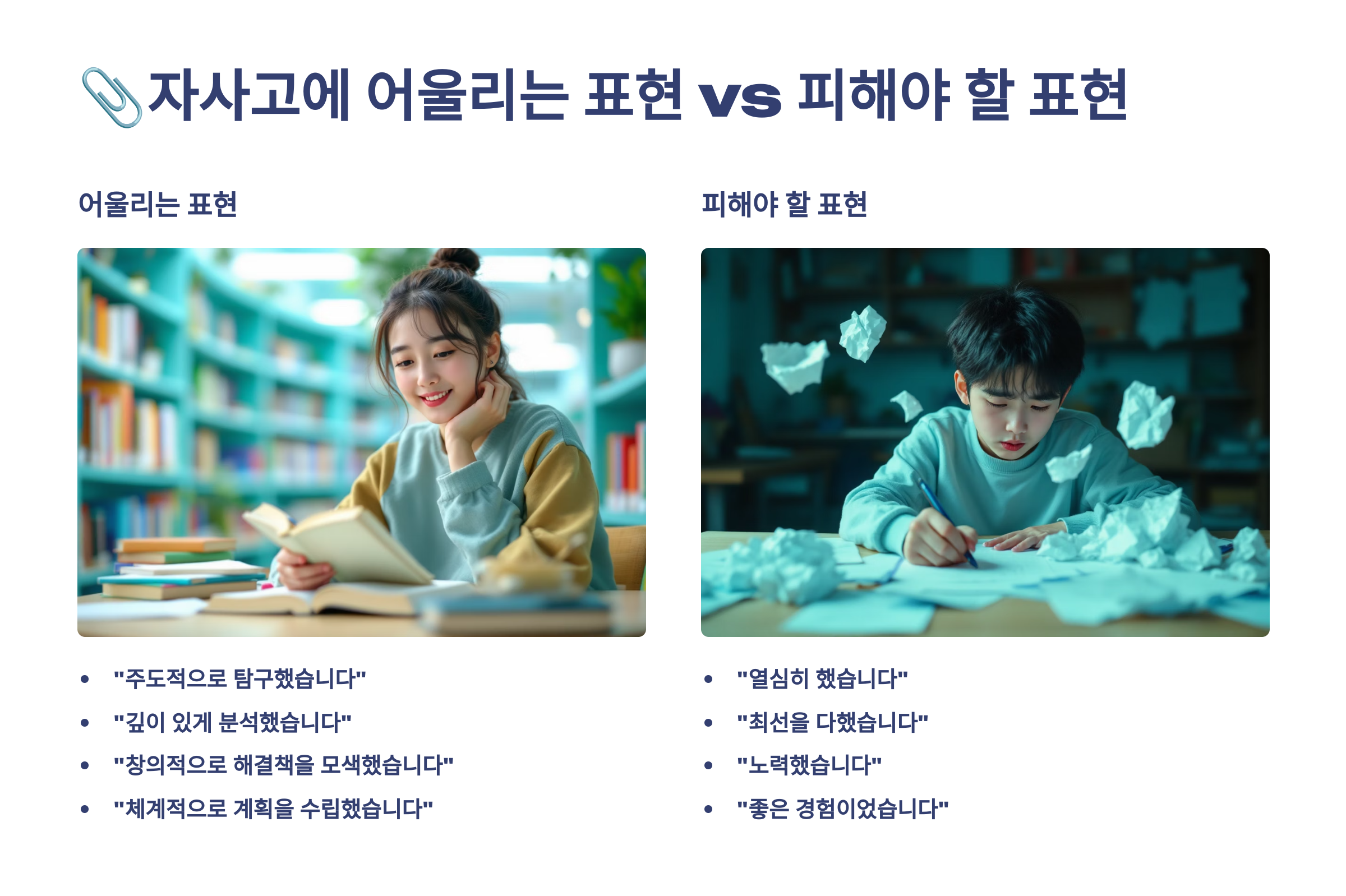 📎자사고에 어울리는 표현 vs 피해야 할 표현

어울리는 표현

- "주도적으로 탐구했습니다"
- "깊이 있게 분석했습니다"
- "창의적으로 해결책을 모색했습니다"
- "체계적으로 계획을 수립했습니다"

피해야 할 표현

- "열심히 했습니다"
- "최선을 다했습니다"
- "노력했습니다"
- "좋은 경험이었습니다"